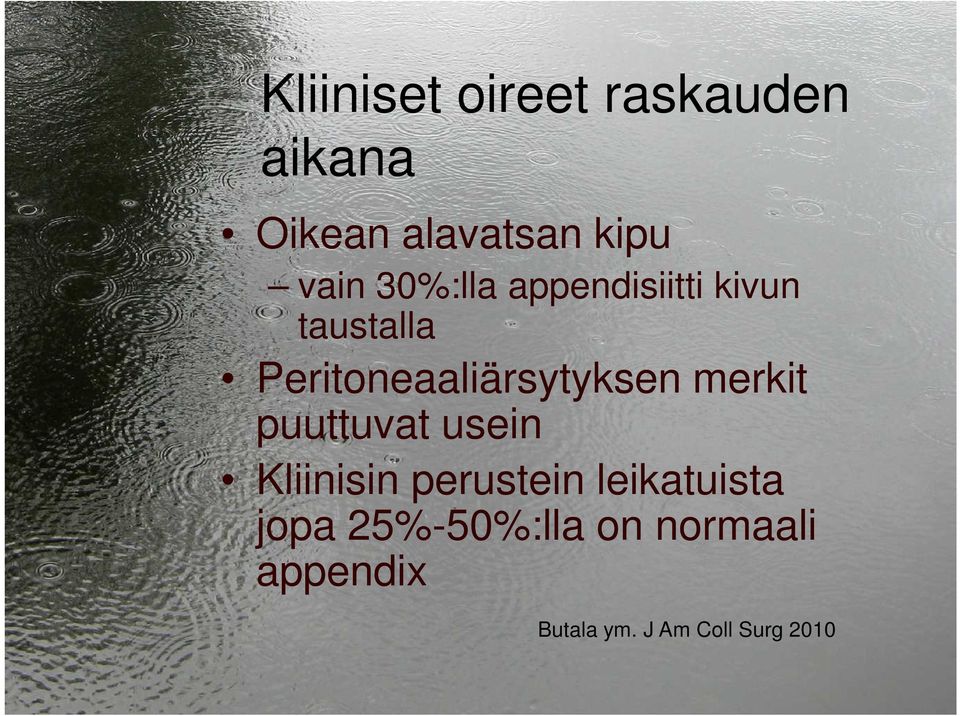 Kliiniset oireet raskauden aikana

• Oikean alavatsan kipu
  – vain 30%:lla appendisiitti kivun taustalla
• Peritoneaaliärsytyksen merkit puuttuvat usein
• Kliinisin perustein leikatuista jopa 25%-50%:lla on normaali appendix

Butala ym. J Am Coll Surg 2010